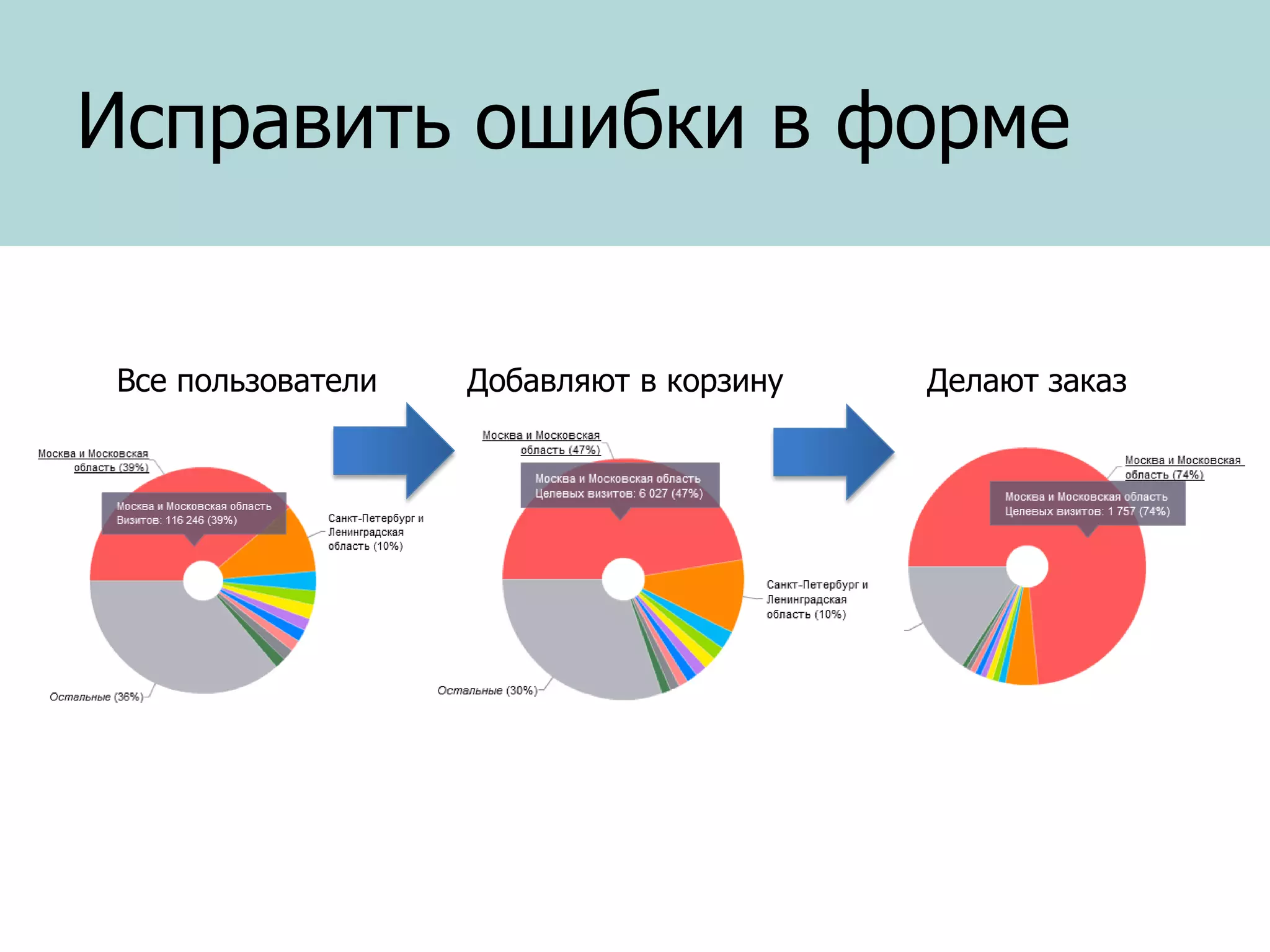 Исправить ошибки в форме

Все пользователи

Москва и Московская область (39%)

Москва и Московская область
Визитов: 116 246 (39%)

Санкт-Петербург и Ленинградская область (10%)

Остальные (36%)

Добавляют в корзину

Москва и Московская область (47%)

Москва и Московская область
Целевых визитов: 6 027 (47%)

Санкт-Петербург и Ленинградская область (10%)

Остальные (30%)

Делают заказ

Москва и Московская область (74%)

Москва и Московская область
Целевых визитов: 1 757 (74%)